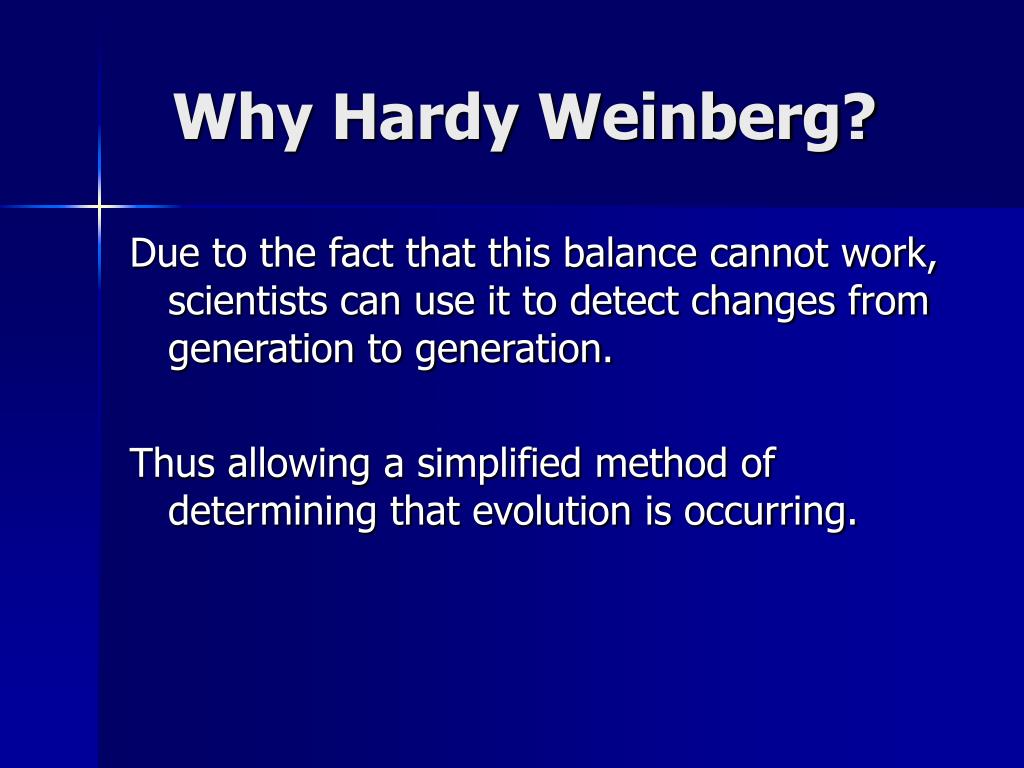 Why Hardy Weinberg?

Due to the fact that this balance cannot work, scientists can use it to detect changes from generation to generation.

Thus allowing a simplified method of determining that evolution is occurring.